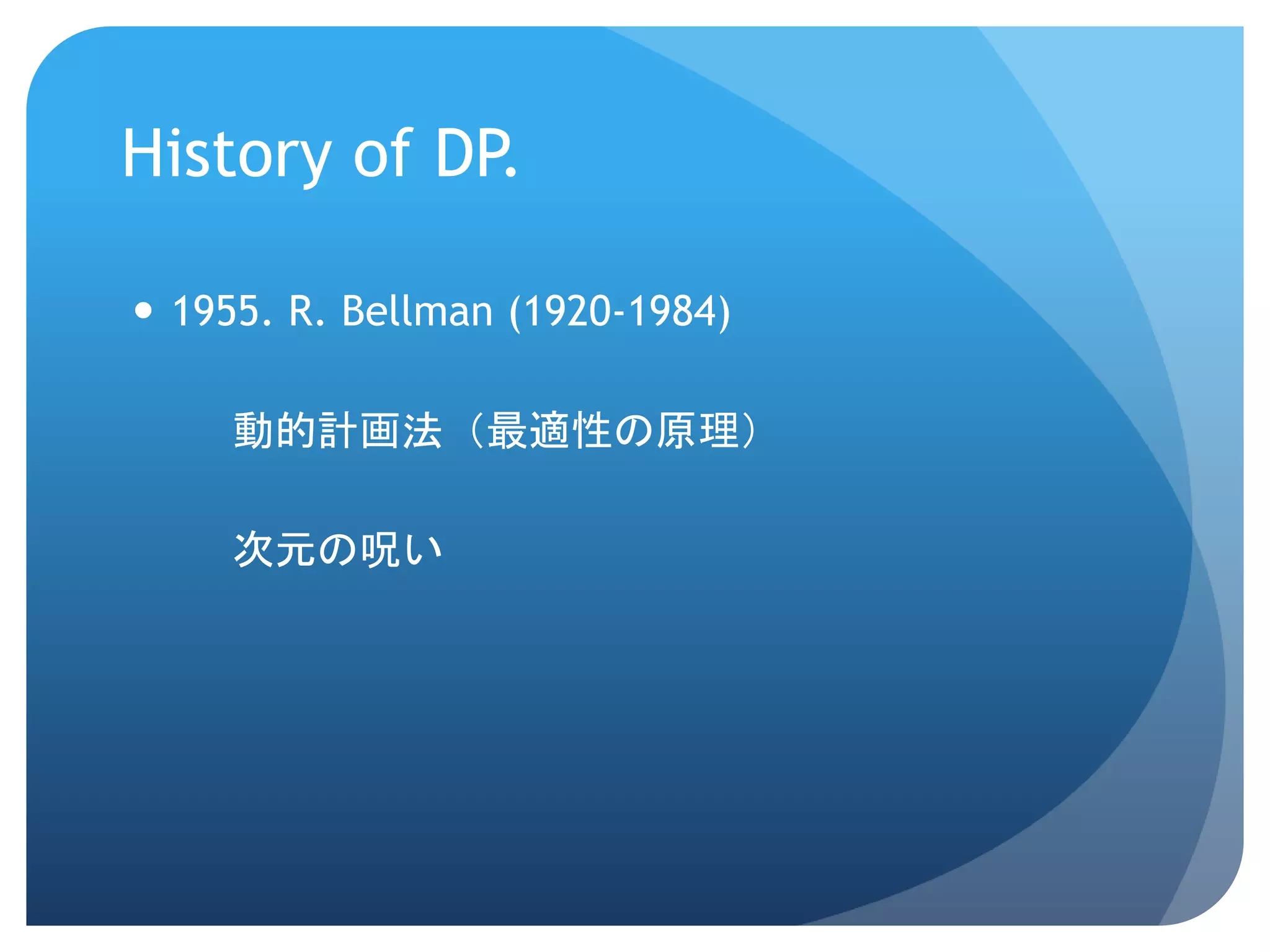 History of DP.

• 1955. R. Bellman (1920-1984)

動的計画法（最適性の原理）

次元の呪い